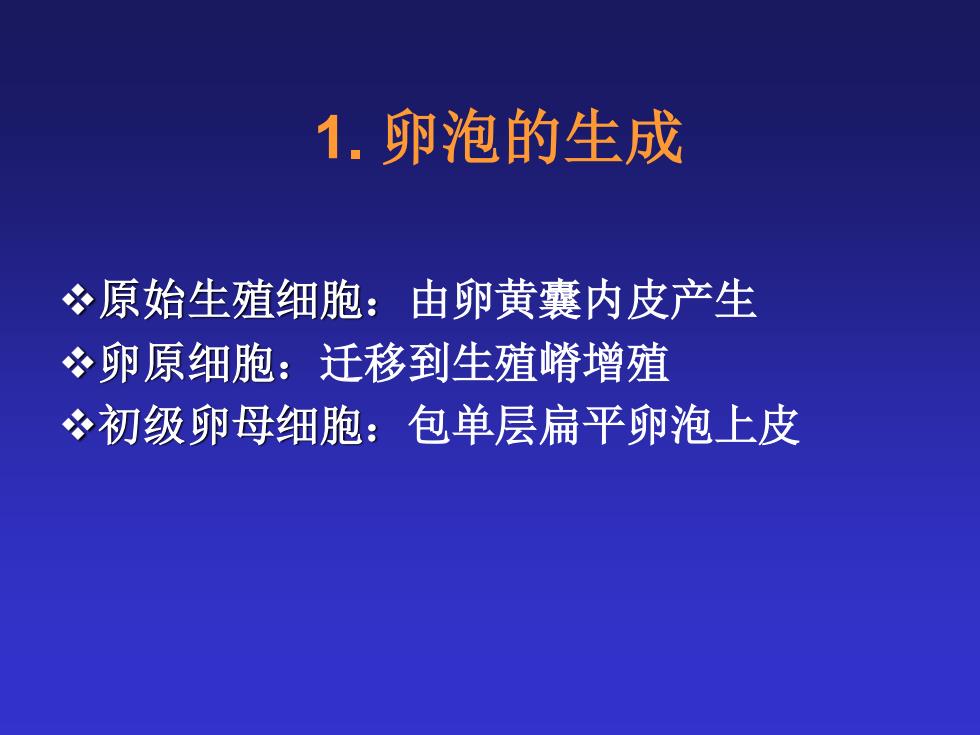 1. 卵泡的生成

❖原始生殖细胞：由卵黄囊内皮产生
❖卵原细胞：迁移到生殖嵴增殖
❖初级卵母细胞：包单层扁平卵泡上皮